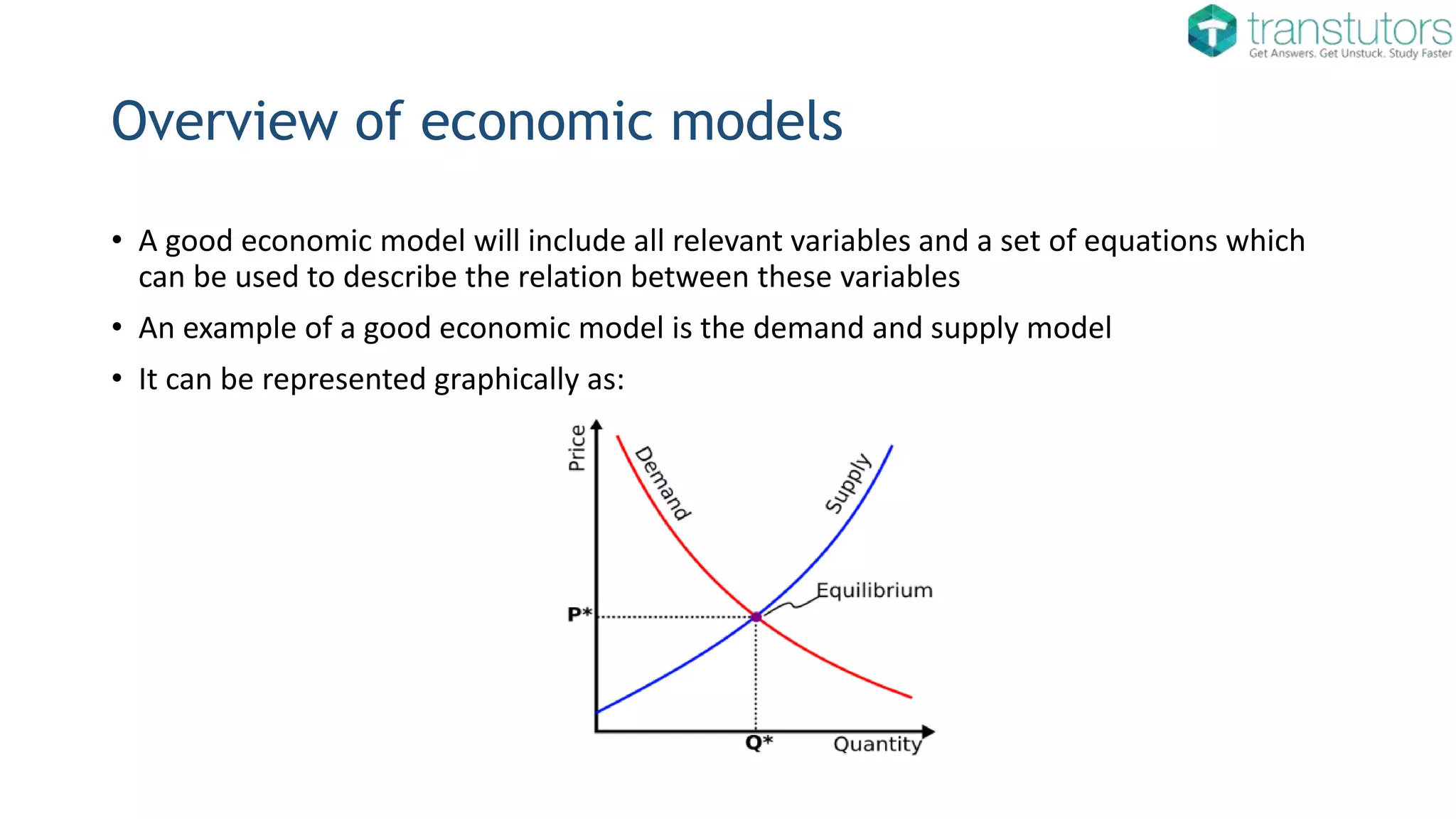 transtutors
Get Answers. Get Unstuck. Study Faster

Overview of economic models

• A good economic model will include all relevant variables and a set of equations which can be used to describe the relation between these variables

• An example of a good economic model is the demand and supply model

• It can be represented graphically as:

Price
Demand
Supply
Equilibrium
P*
Q*
Quantity